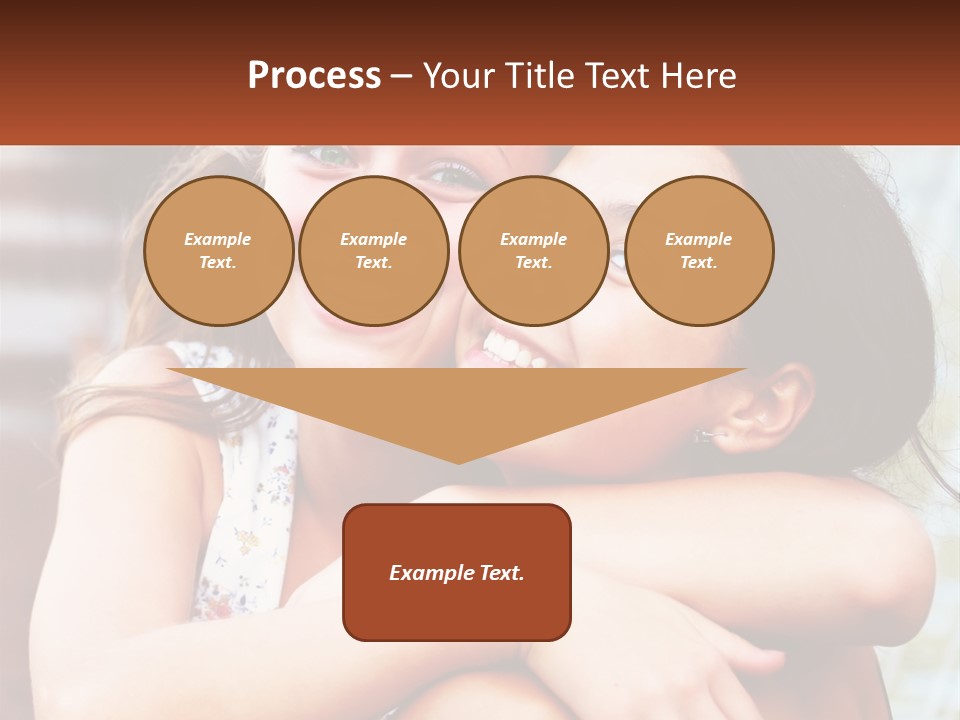 Process – Your Title Text Here

Example Text.

Example Text.

Example Text.

Example Text.

Example Text.